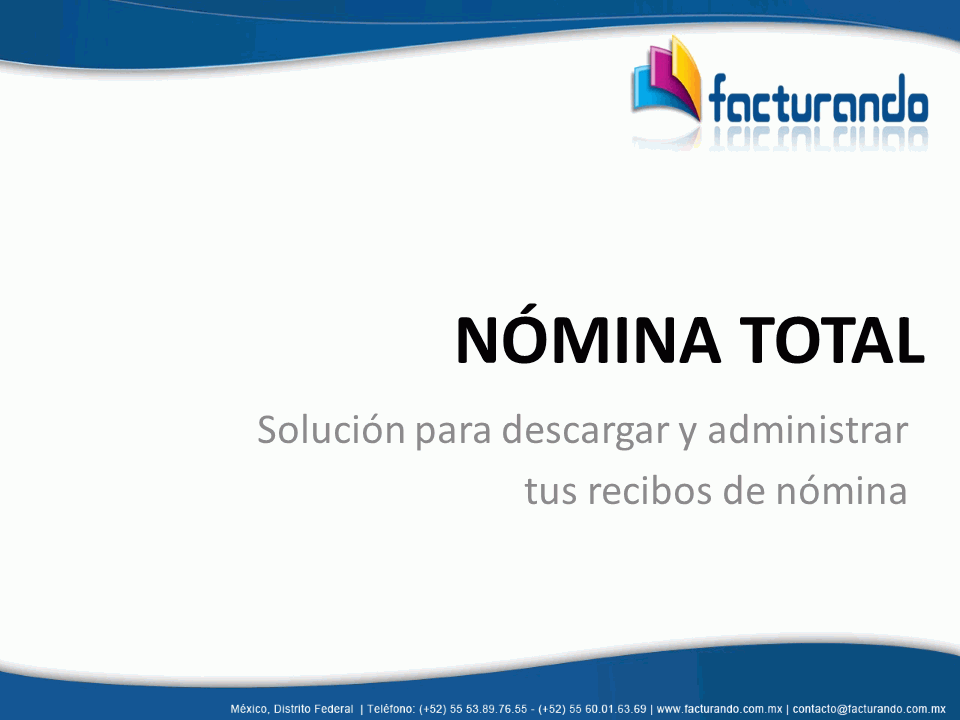 facturando

NÓMINA TOTAL

Solución para descargar y administrar tus recibos de nómina

México, Distrito Federal | Teléfono: (+52) 55 53.89.76.55 - (+52) 55 60.01.63.69 | www.facturando.com.mx | contacto@facturando.com.mx